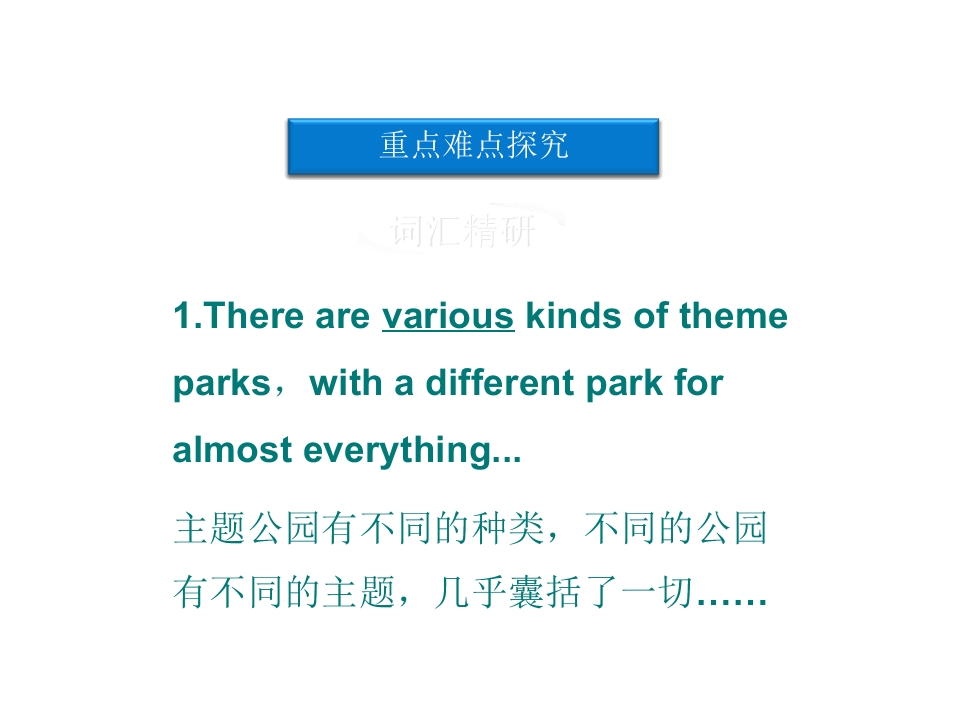 重点难点探究

词汇精研

1.There are various kinds of theme parks，with a different park for almost everything...

主题公园有不同的种类，不同的公园有不同的主题，几乎囊括了一切……